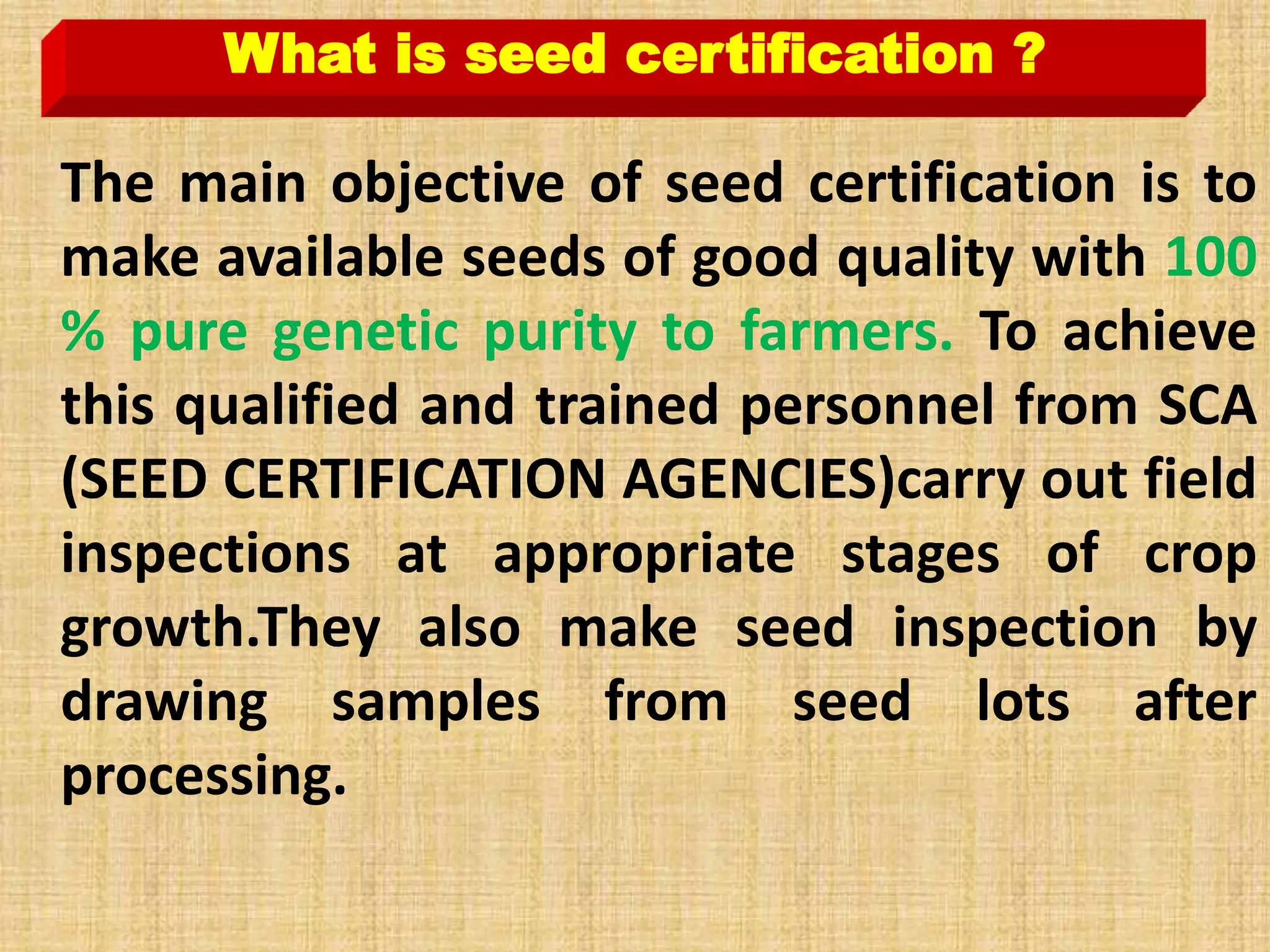 What is seed certification ?

The main objective of seed certification is to make available seeds of good quality with 100 % pure genetic purity to farmers. To achieve this qualified and trained personnel from SCA (SEED CERTIFICATION AGENCIES)carry out field inspections at appropriate stages of crop growth.They also make seed inspection by drawing samples from seed lots after processing.